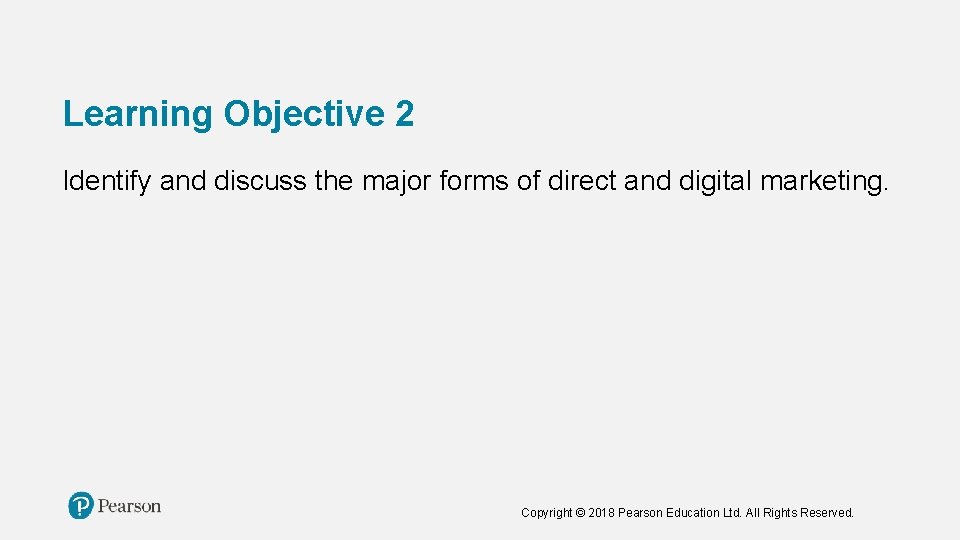 Learning Objective 2

Identify and discuss the major forms of direct and digital marketing.

Pearson

Copyright © 2018 Pearson Education Ltd. All Rights Reserved.